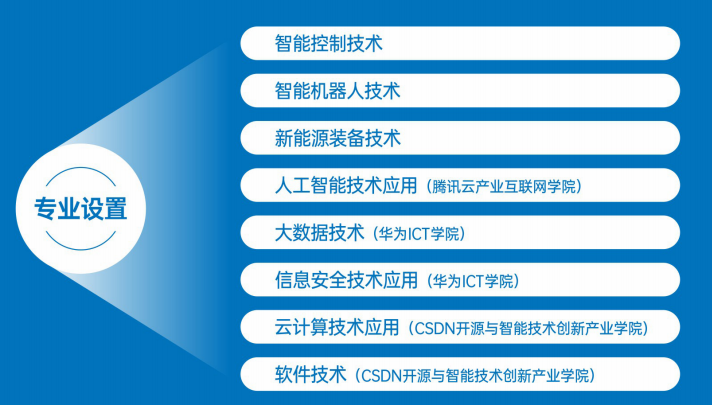 专业设置

智能控制技术

智能机器人技术

新能源装备技术

人工智能技术应用（腾讯云产业互联网学院）

大数据技术（华为ICT学院）

信息安全技术应用（华为ICT学院）

云计算技术应用（CSDN开源与智能技术创新产业学院）

软件技术（CSDN开源与智能技术创新产业学院）